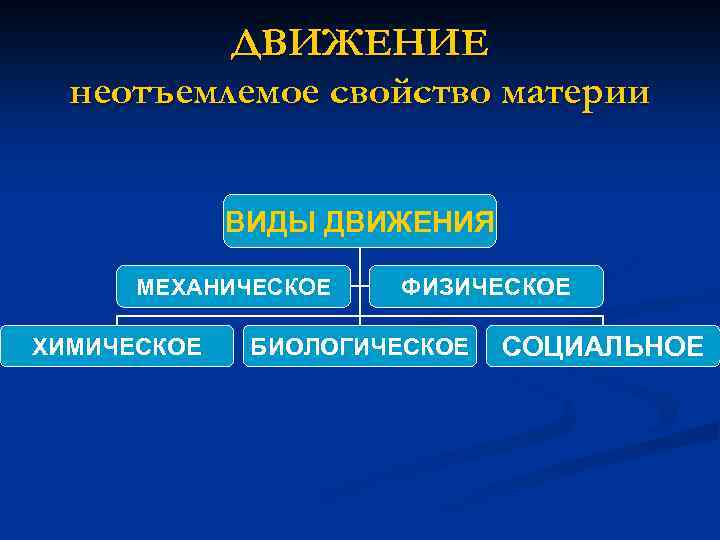 ДВИЖЕНИЕ
неотъемлемое свойство материи

ВИДЫ ДВИЖЕНИЯ

МЕХАНИЧЕСКОЕ

ФИЗИЧЕСКОЕ

ХИМИЧЕСКОЕ

БИОЛОГИЧЕСКОЕ

СОЦИАЛЬНОЕ